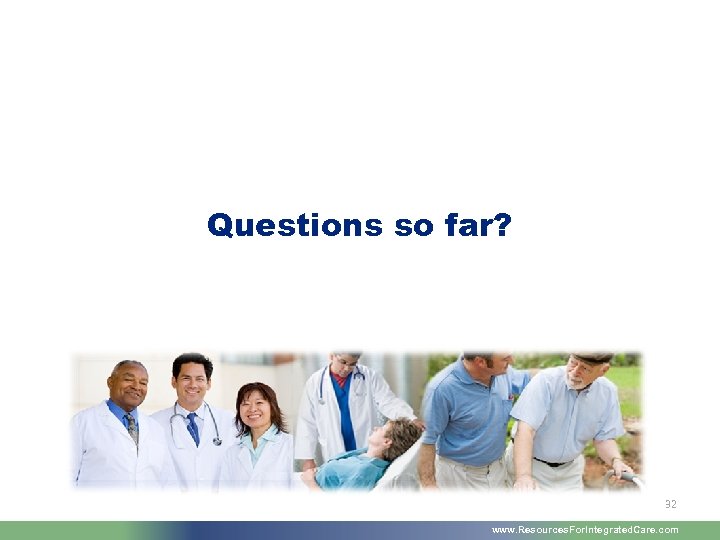 Questions so far?

32

www.ResourcesForIntegratedCare.com